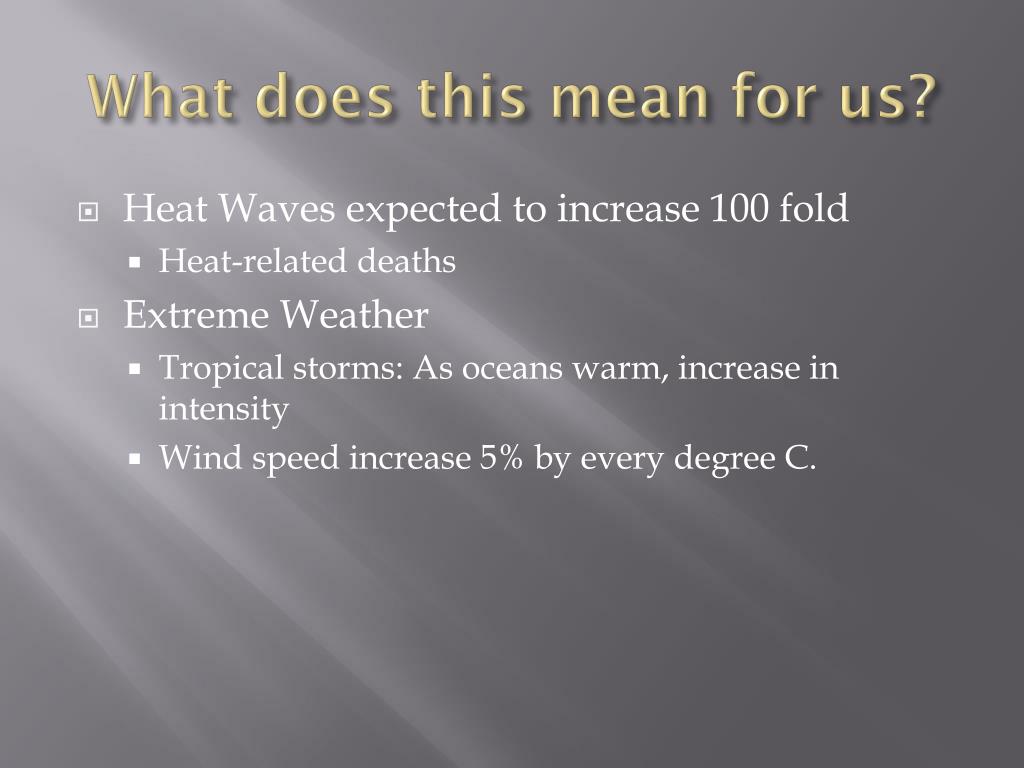 What does this mean for us?

Heat Waves expected to increase 100 fold
Heat-related deaths
Extreme Weather
Tropical storms: As oceans warm, increase in intensity
Wind speed increase 5% by every degree C.